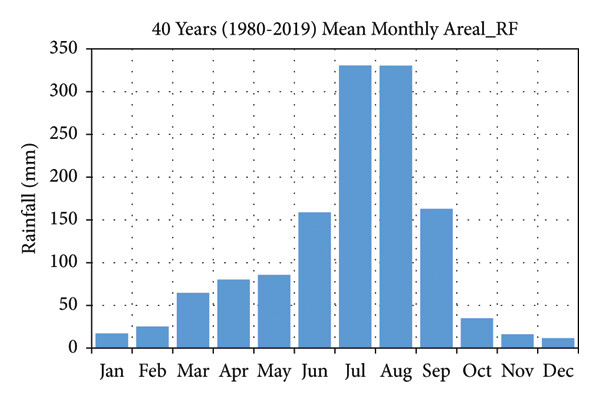 40 Years (1980-2019) Mean Monthly Areal_RF

Rainfall (mm)

350
300
250
200
150
100
50
0

Jan Feb Mar Apr May Jun Jul Aug Sep Oct Nov Dec